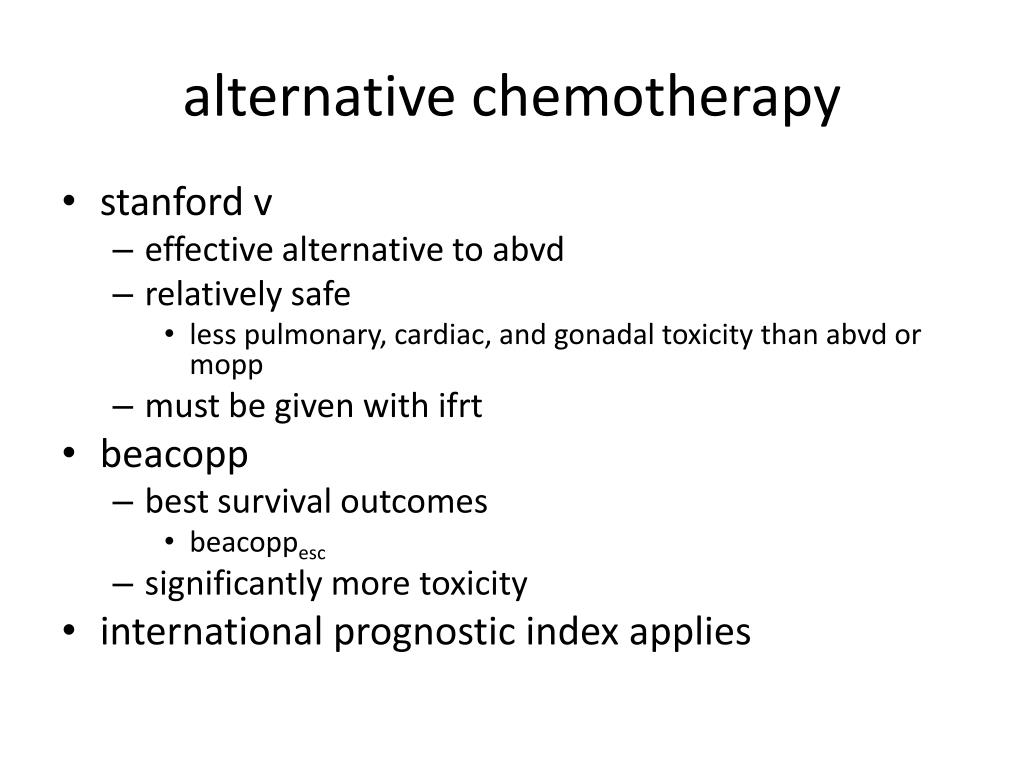 alternative chemotherapy

• stanford v
– effective alternative to abvd
– relatively safe
• less pulmonary, cardiac, and gonadal toxicity than abvd or mopp
– must be given with ifrt
• beacopp
– best survival outcomes
• beacopp$_{esc}$
– significantly more toxicity
• international prognostic index applies